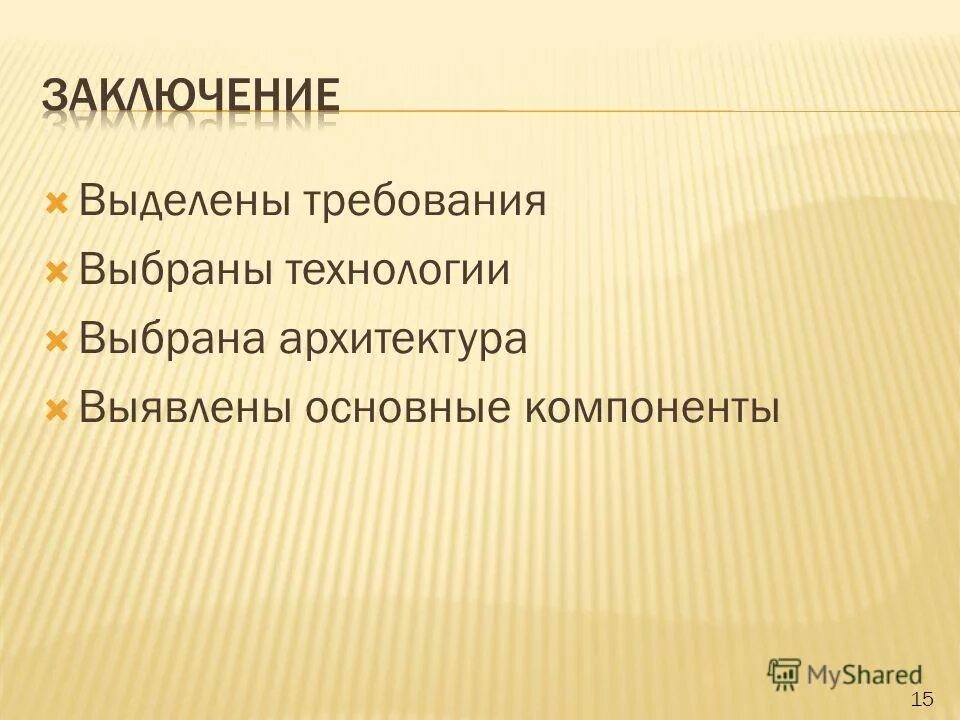 ЗАКЛЮЧЕНИЕ

Выделены требования

Выбраны технологии

Выбрана архитектура

Выявлены основные компоненты

MyShared

15